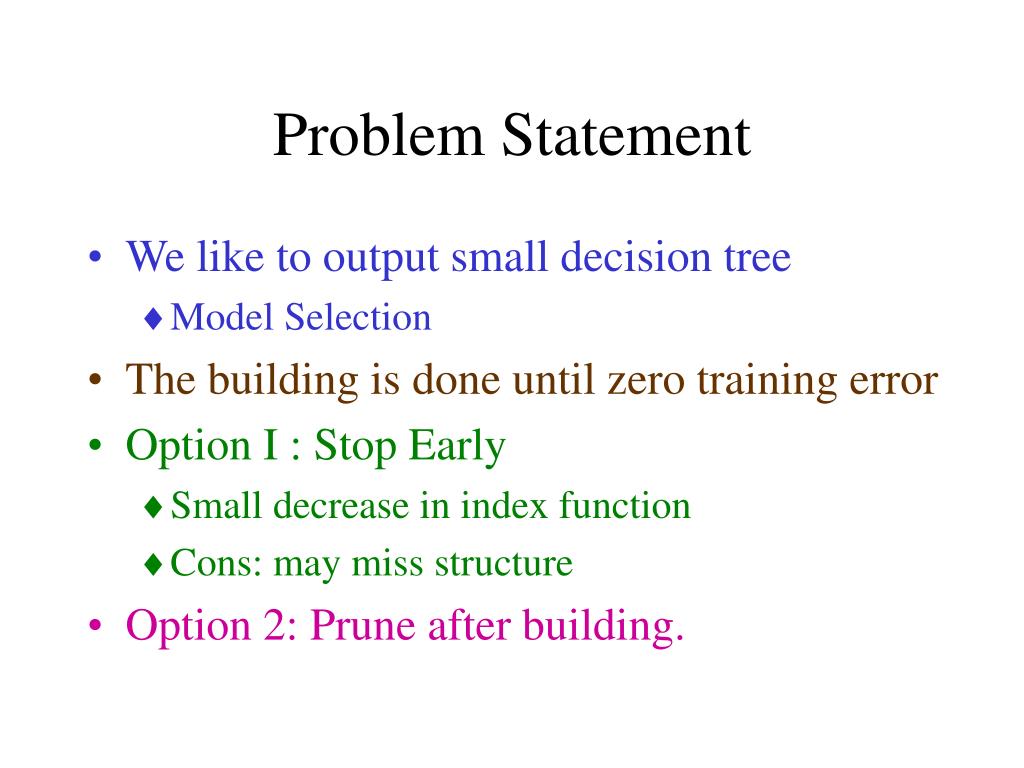 Problem Statement

• We like to output small decision tree
  ♦ Model Selection
• The building is done until zero training error
• Option I : Stop Early
  ♦ Small decrease in index function
  ♦ Cons: may miss structure
• Option 2: Prune after building.